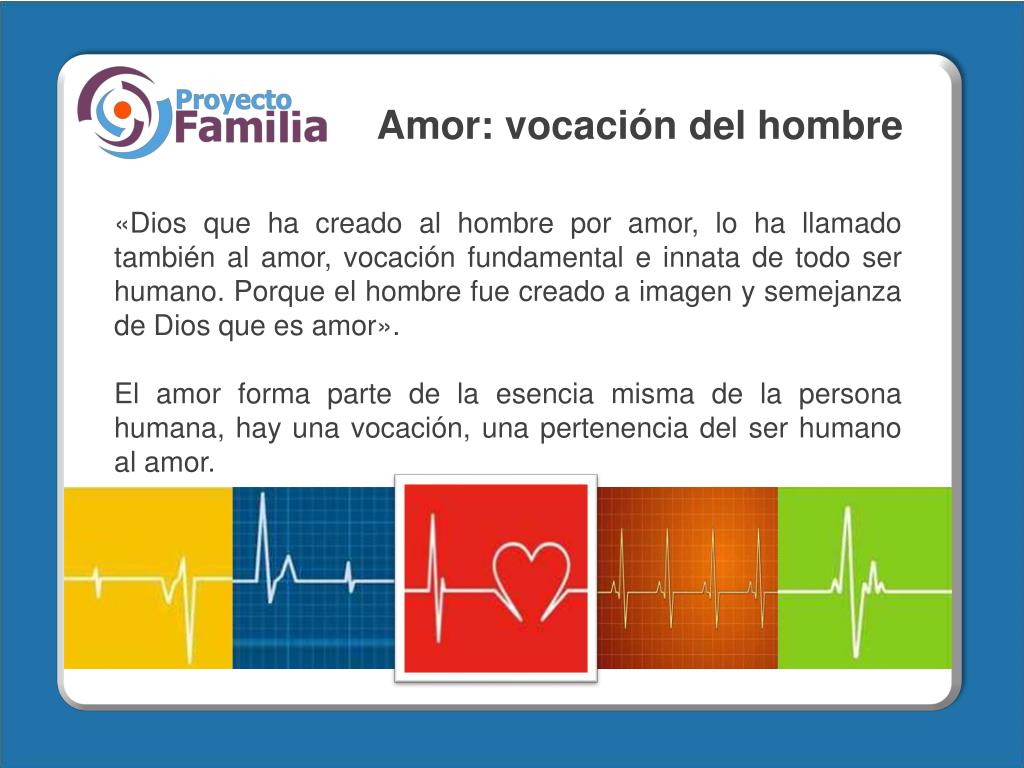 Proyecto Familia

Amor: vocación del hombre

«Dios que ha creado al hombre por amor, lo ha llamado también al amor, vocación fundamental e innata de todo ser humano. Porque el hombre fue creado a imagen y semejanza de Dios que es amor».

El amor forma parte de la esencia misma de la persona humana, hay una vocación, una pertenencia del ser humano al amor.